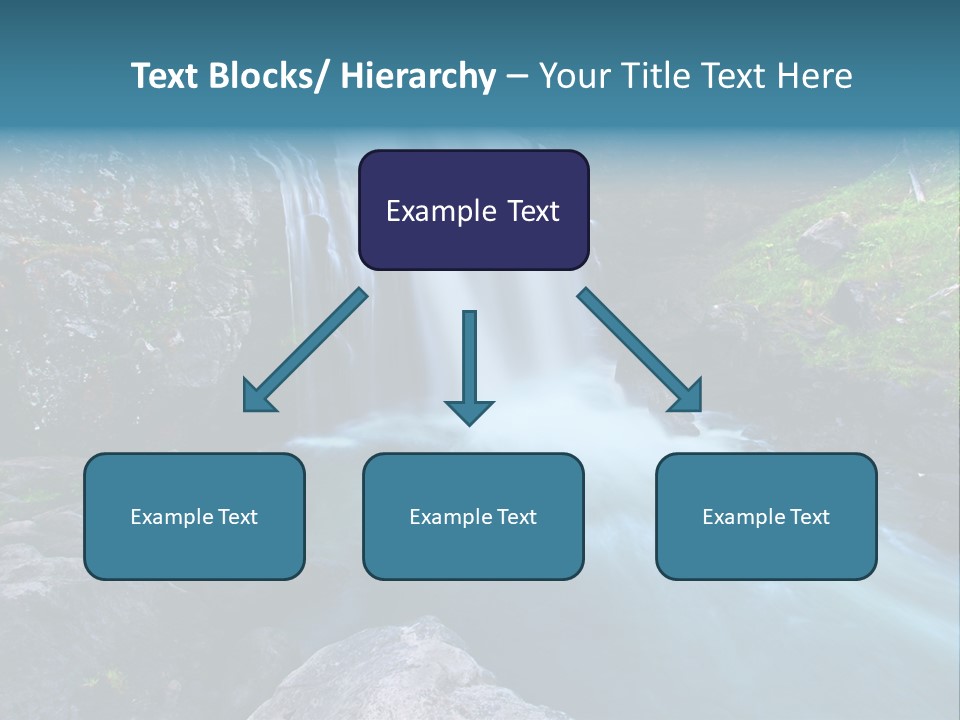 Text Blocks/ Hierarchy – Your Title Text Here

Example Text

Example Text

Example Text

Example Text